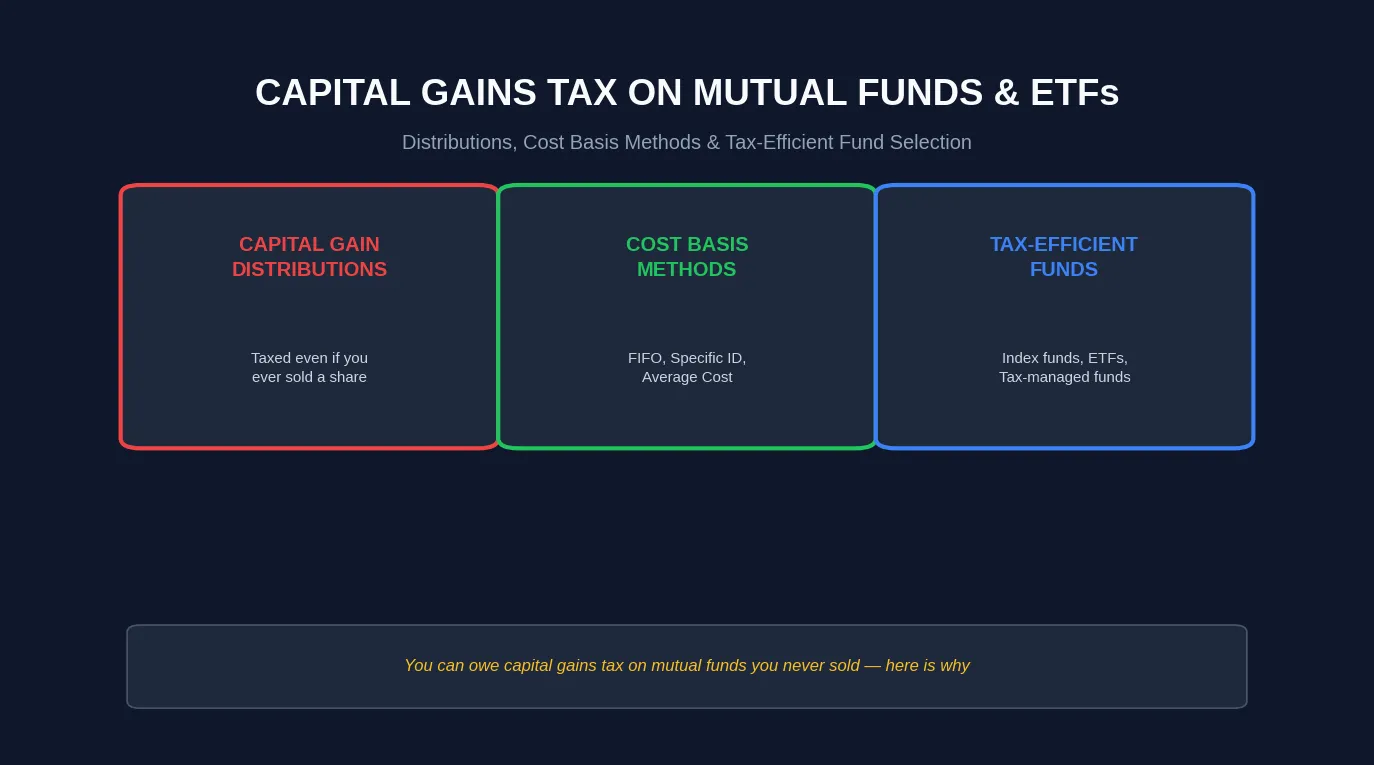 CAPITAL GAINS TAX ON MUTUAL FUNDS & ETFs

Distributions, Cost Basis Methods & Tax-Efficient Fund Selection

CAPITAL GAIN DISTRIBUTIONS

Taxed even if you ever sold a share

COST BASIS METHODS

FIFO, Specific ID, Average Cost

TAX-EFFICIENT FUNDS

Index funds, ETFs, Tax-managed funds

You can owe capital gains tax on mutual funds you never sold — here is why